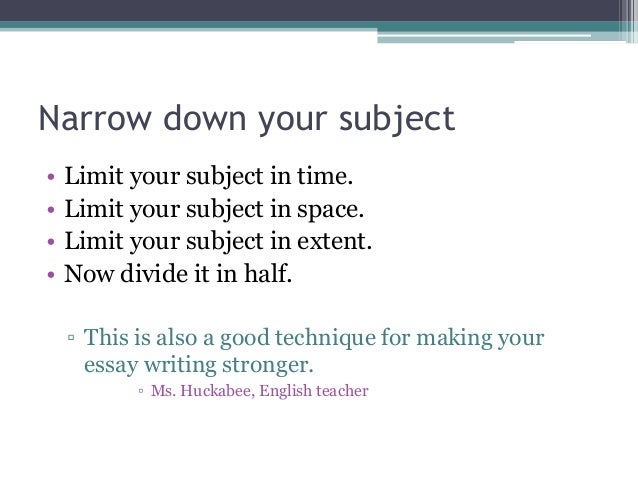 Narrow down your subject

• Limit your subject in time.
• Limit your subject in space.
• Limit your subject in extent.
• Now divide it in half.

▫ This is also a good technique for making your essay writing stronger.

▫ Ms. Huckabee, English teacher